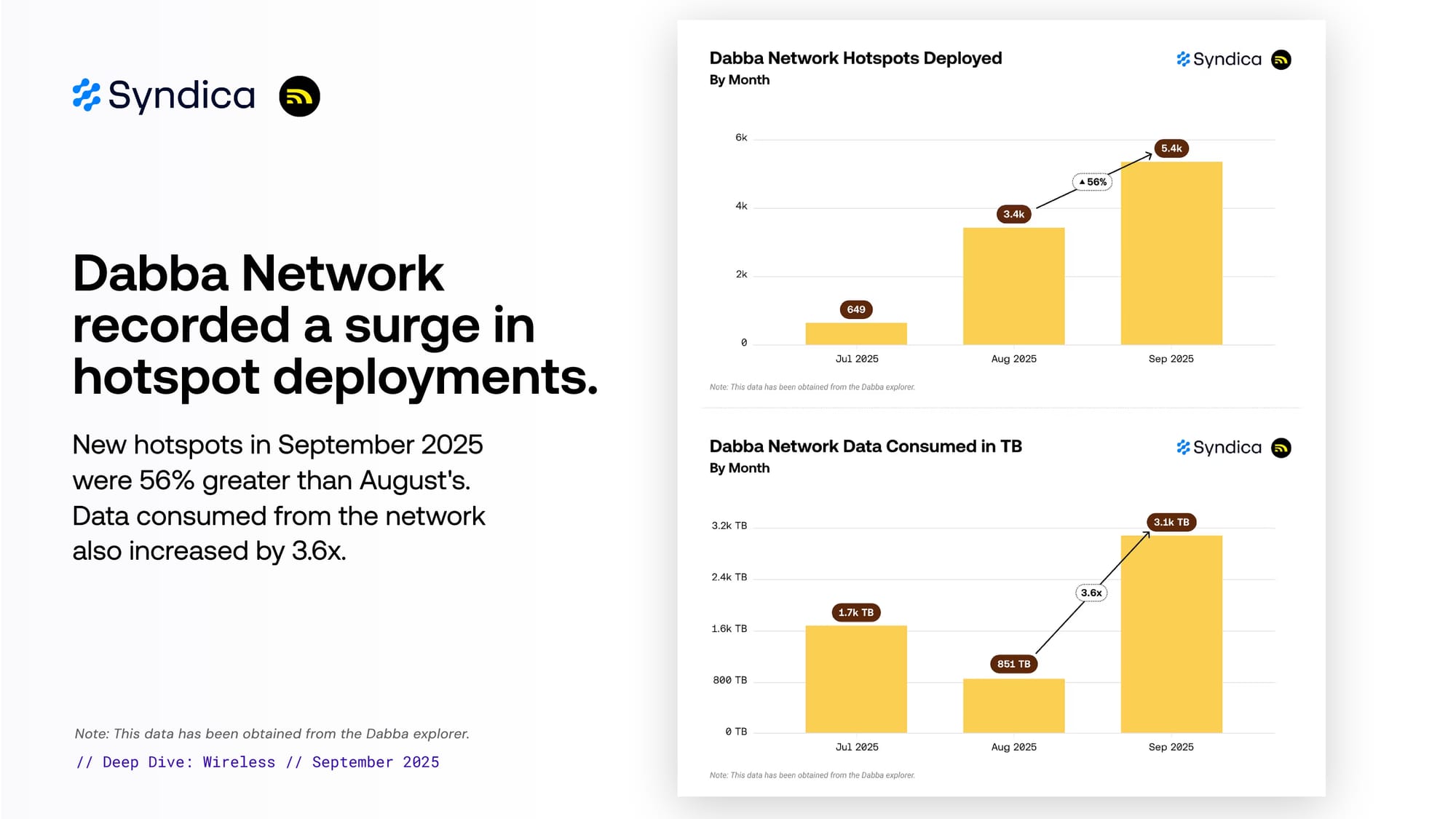 Syndica

Dabba Network recorded a surge in hotspot deployments.

New hotspots in September 2025 were 56% greater than August's. Data consumed from the network also increased by 3.6x.

Note: This data has been obtained from the Dabba explorer.

// Deep Dive: Wireless // September 2025

Dabba Network Hotspots Deployed
By Month

Syndica

6k
4k
2k
0

649
3.4k
▲56%
5.4k

Jul 2025
Aug 2025
Sep 2025

Note: This data has been obtained from the Dabba explorer.

Dabba Network Data Consumed in TB
By Month

Syndica

3.2k TB
2.4k TB
1.6k TB
800 TB
0 TB

1.7k TB
851 TB
3.6x
3.1k TB

Jul 2025
Aug 2025
Sep 2025

Note: This data has been obtained from the Dabba explorer.